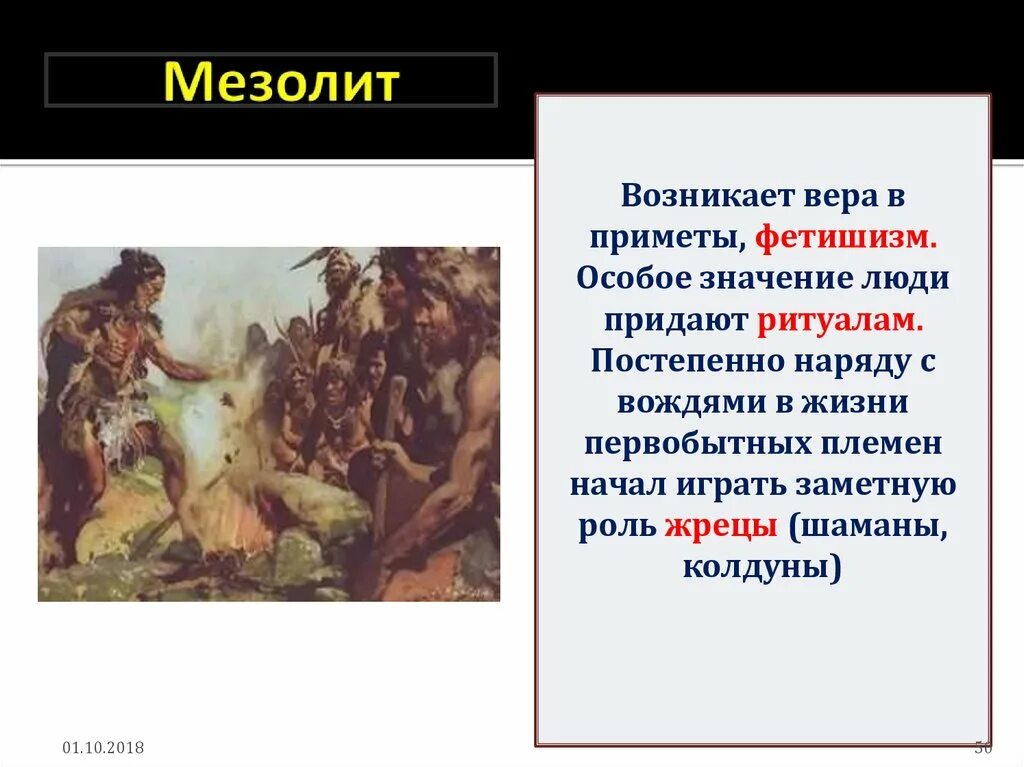 Мезолит

Возникает вера в приметы, фетишизм. Особое значение люди придают ритуалам. Постепенно наряду с вождями в жизни первобытных племен начал играть заметную роль жрецы (шаманы, колдуны)

01.10.2018

50